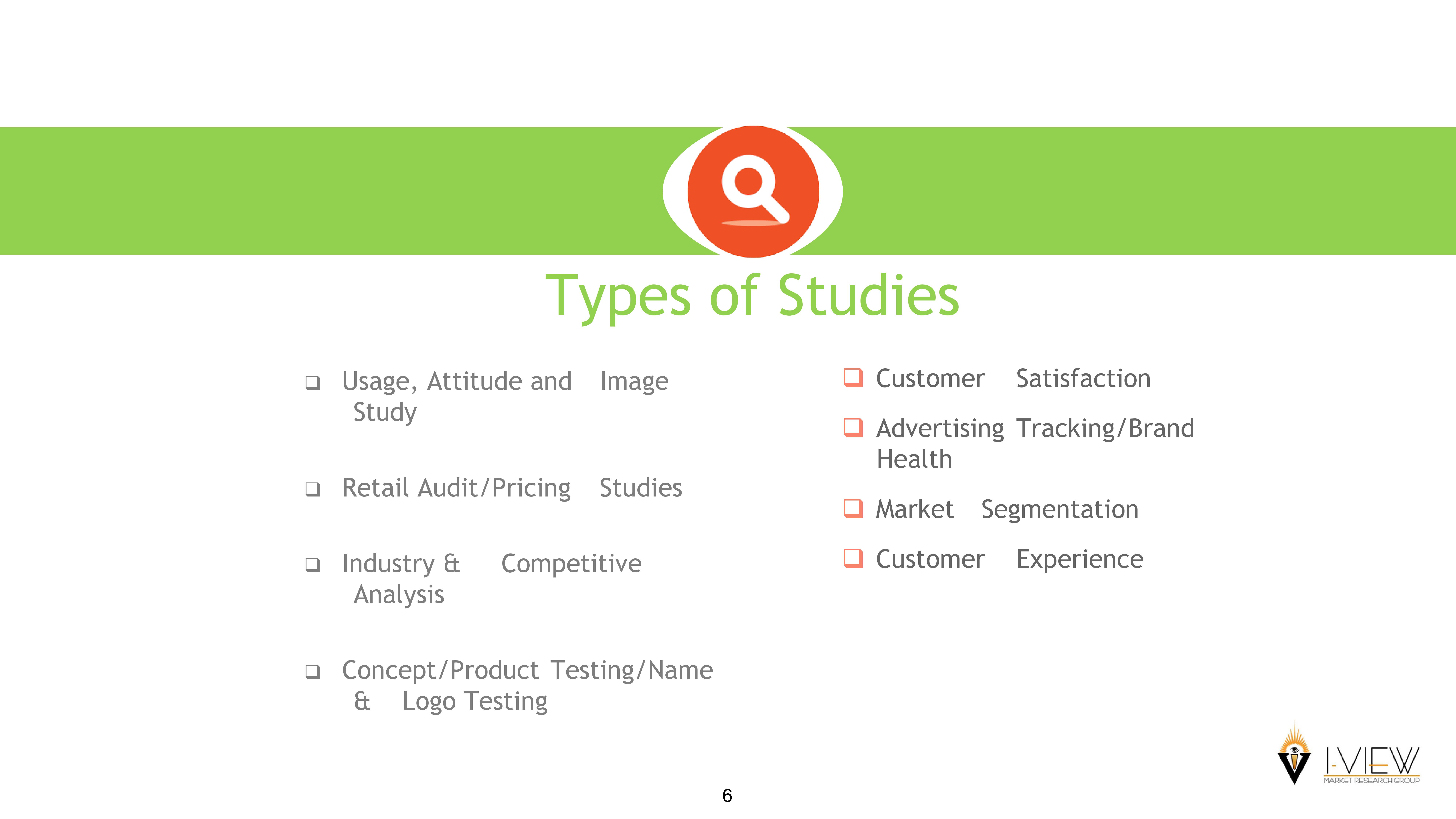 Types of Studies

❑ Usage, Attitude and Image Study

❑ Retail Audit/Pricing Studies

❑ Industry & Competitive Analysis

❑ Concept/Product Testing/Name & Logo Testing

❑ Customer Satisfaction

❑ Advertising Tracking/Brand Health

❑ Market Segmentation

❑ Customer Experience

6

I-VIEW
MARKET RESEARCH GROUP